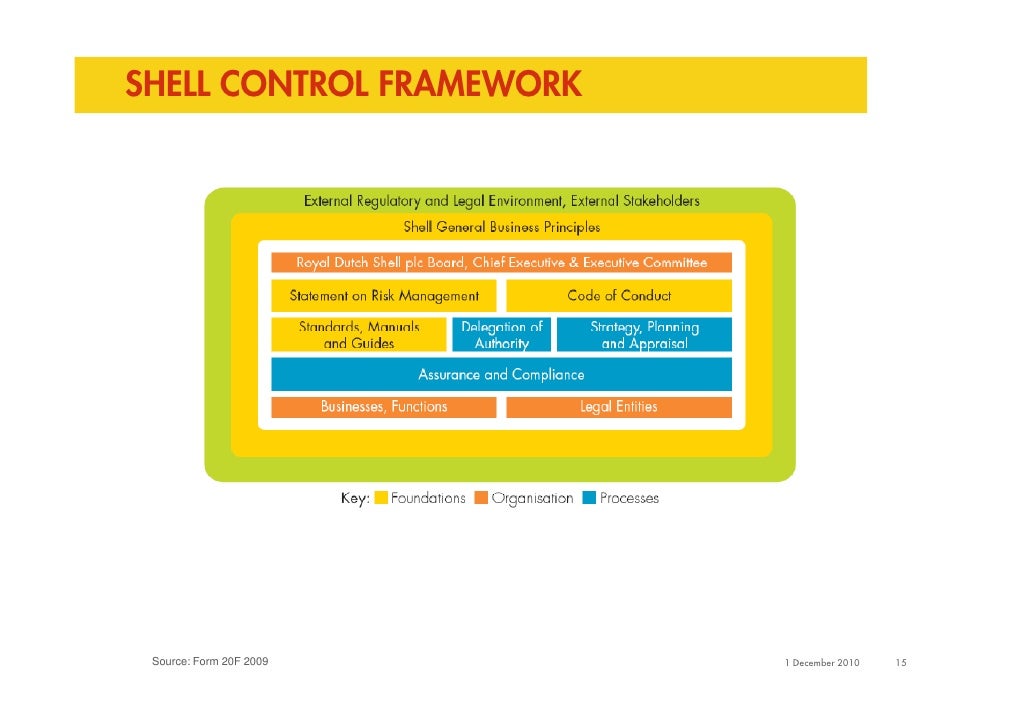 SHELL CONTROL FRAMEWORK

External Regulatory and Legal Environment, External Stakeholders

Shell General Business Principles

Royal Dutch Shell plc Board, Chief Executive & Executive Committee

Statement on Risk Management

Code of Conduct

Standards, Manuals and Guides

Delegation of Authority

Strategy, Planning and Appraisal

Assurance and Compliance

Businesses, Functions

Legal Entities

Key: Foundations Organisation Processes

Source: Form 20F 2009

1 December 2010

15